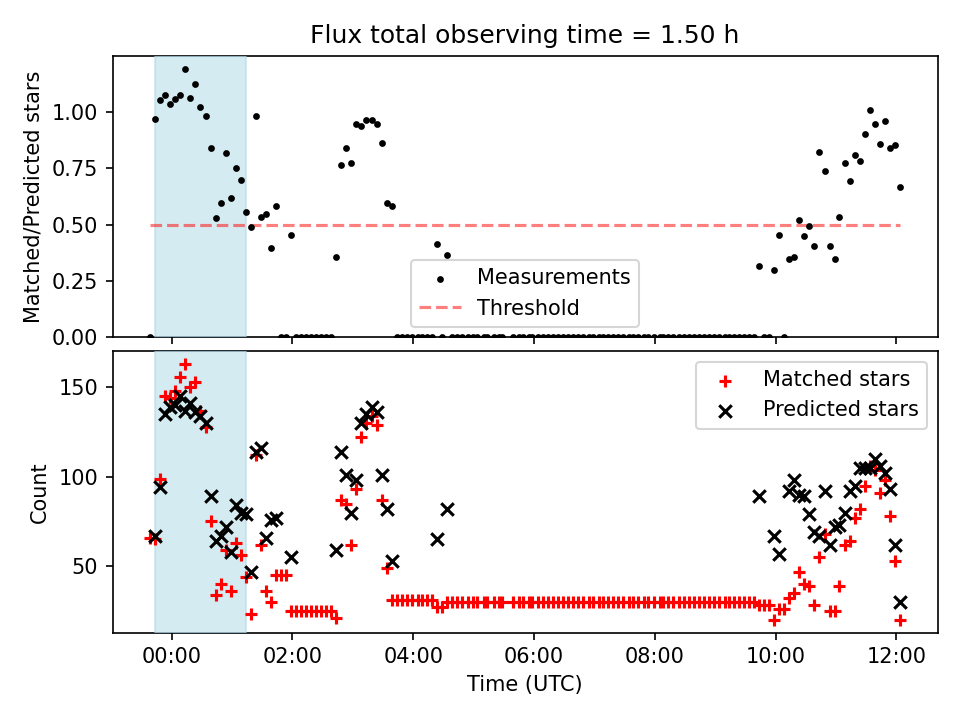 Flux total observing time = 1.50 h

Matched/Predicted stars

1.00
0.75
0.50
0.25
0.00

Measurements
Threshold

Count

150
100
50

Matched stars
Predicted stars

00:00
02:00
04:00
06:00
08:00
10:00
12:00

Time (UTC)